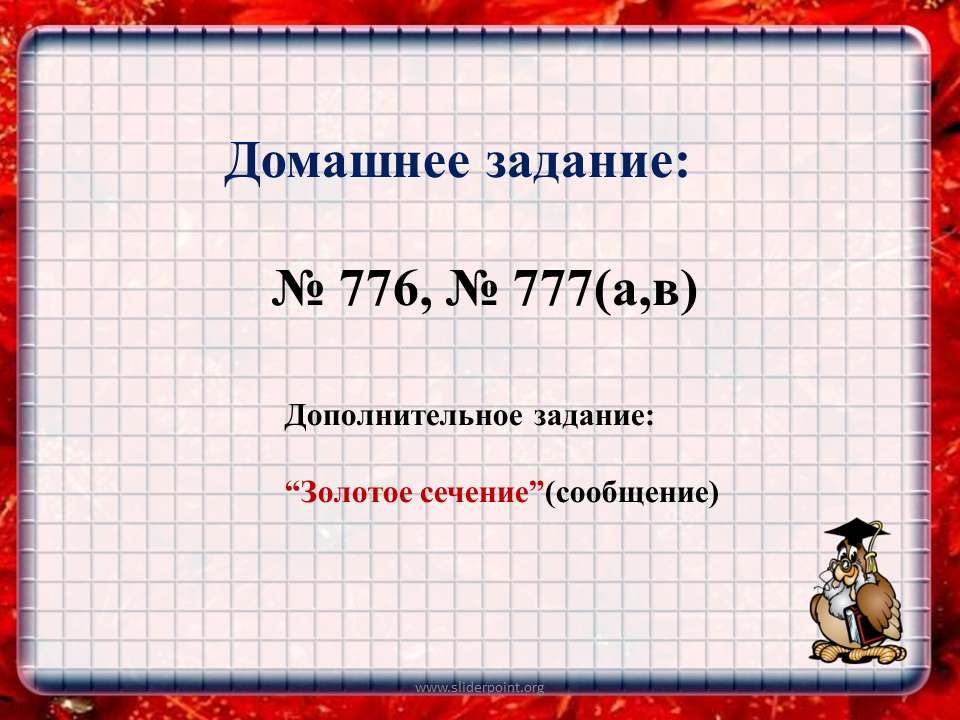 Домашнее задание:

№ 776, № 777(а,в)

Дополнительное задание:

"Золотое сечение"(сообщение)

www.sliderpoint.org